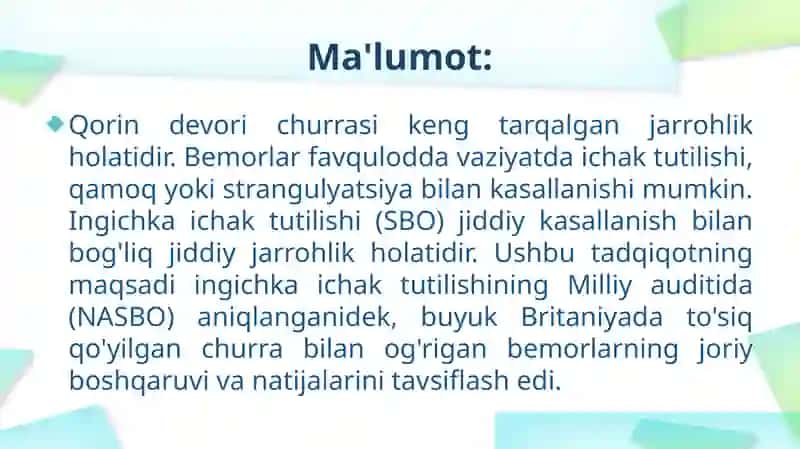 Ma'lumot:

Qorin devori churrasi keng tarqalgan jarrohlik holatidir. Bemorlar favqulodda vaziyatda ichak tutilishi, qamoq yoki strangulyatsiya bilan kasallanishi mumkin. Ingichka ichak tutilishi (SBO) jiddiy kasallanish bilan bog'liq jiddiy jarrohlik holatidir. Ushbu tadqiqotning maqsadi ingichka ichak tutilishining Milliy auditida (NASBO) aniqlanganidek, buyuk Britaniyada to'siq qo'yilgan churra bilan og'rigan bemorlarning joriy boshqaruvi va natijalarini tavsiflash edi.